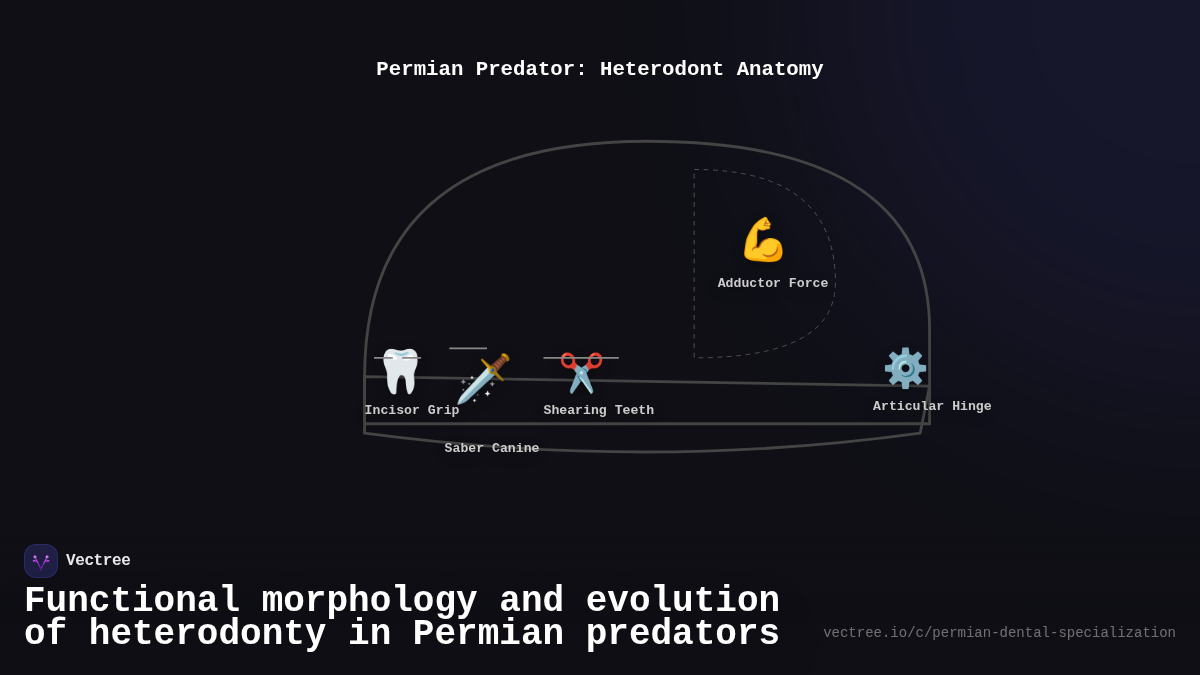 Permian Predator: Heterodont Anatomy

Adductor Force

Incisor Grip

Saber Canine

Shearing Teeth

Articular Hinge

Vectree

Functional morphology and evolution of heterodonty in Permian predators

vectree.io/c/permian-dental-specialization